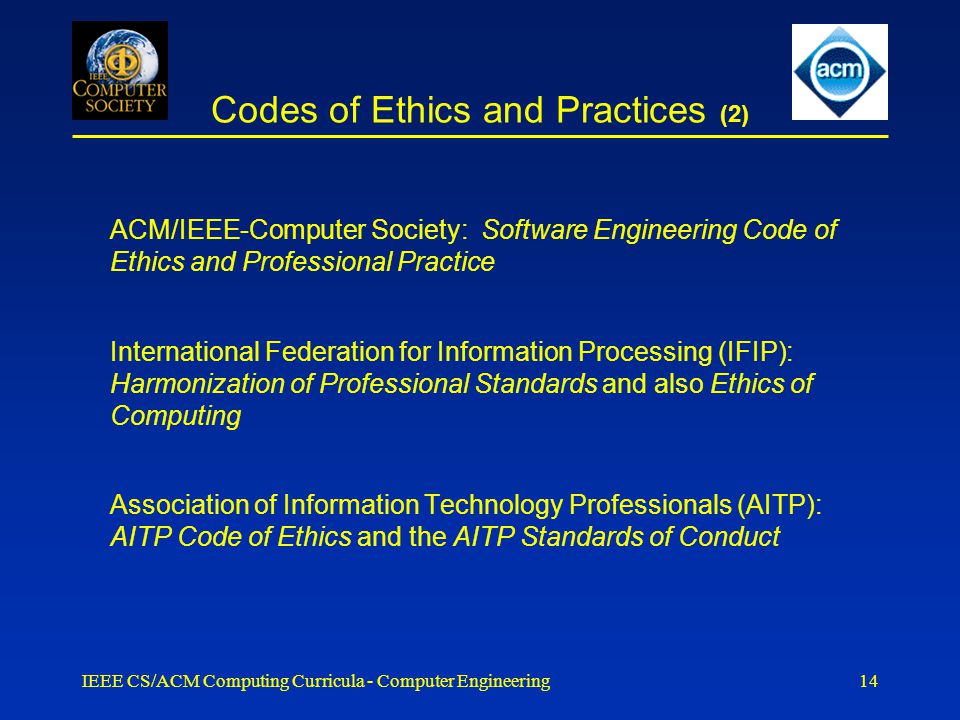 IEEE COMPUTER SOCIETY

acm

Codes of Ethics and Practices (2)

ACM/IEEE-Computer Society: Software Engineering Code of Ethics and Professional Practice

International Federation for Information Processing (IFIP): Harmonization of Professional Standards and also Ethics of Computing

Association of Information Technology Professionals (AITP): AITP Code of Ethics and the AITP Standards of Conduct

IEEE CS/ACM Computing Curricula - Computer Engineering

14